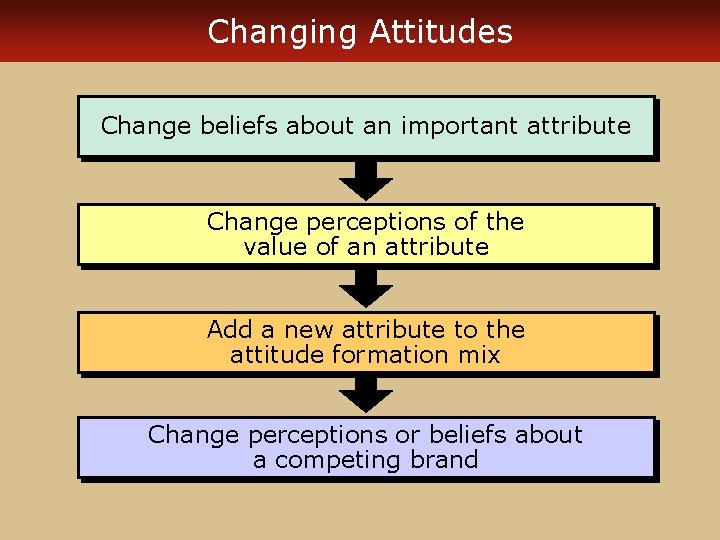 Changing Attitudes

Change beliefs about an important attribute

Change perceptions of the value of an attribute

Add a new attribute to the attitude formation mix

Change perceptions or beliefs about a competing brand